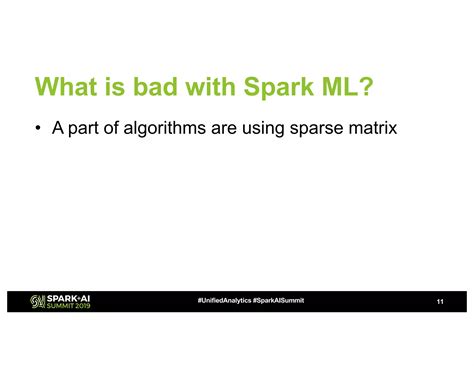 What is bad with Spark ML?

• A part of algorithms are using sparse matrix

SPARK+AI SUMMIT 2019

#UnifiedAnalytics #SparkAISummit

11